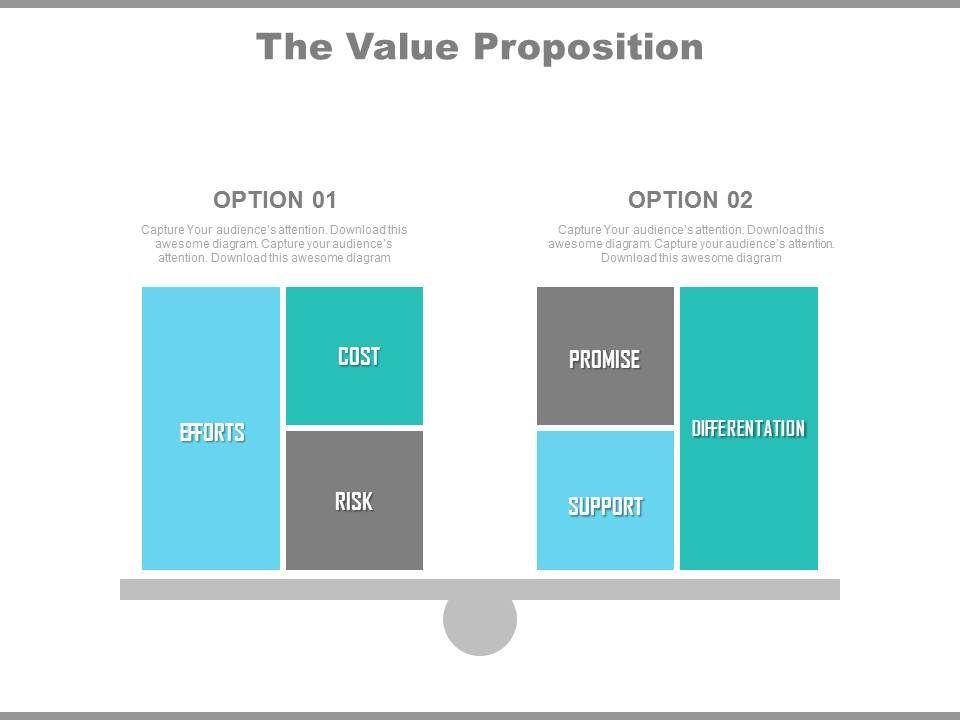 The Value Proposition

OPTION 01

Capture Your audience's attention. Download this awesome diagram. Capture your audience's attention. Download this awesome diagram

EFFORTS

COST

RISK

OPTION 02

Capture Your audience's attention. Download this awesome diagram. Capture your audience's attention. Download this awesome diagram

PROMISE

SUPPORT

DIFFERENTATION